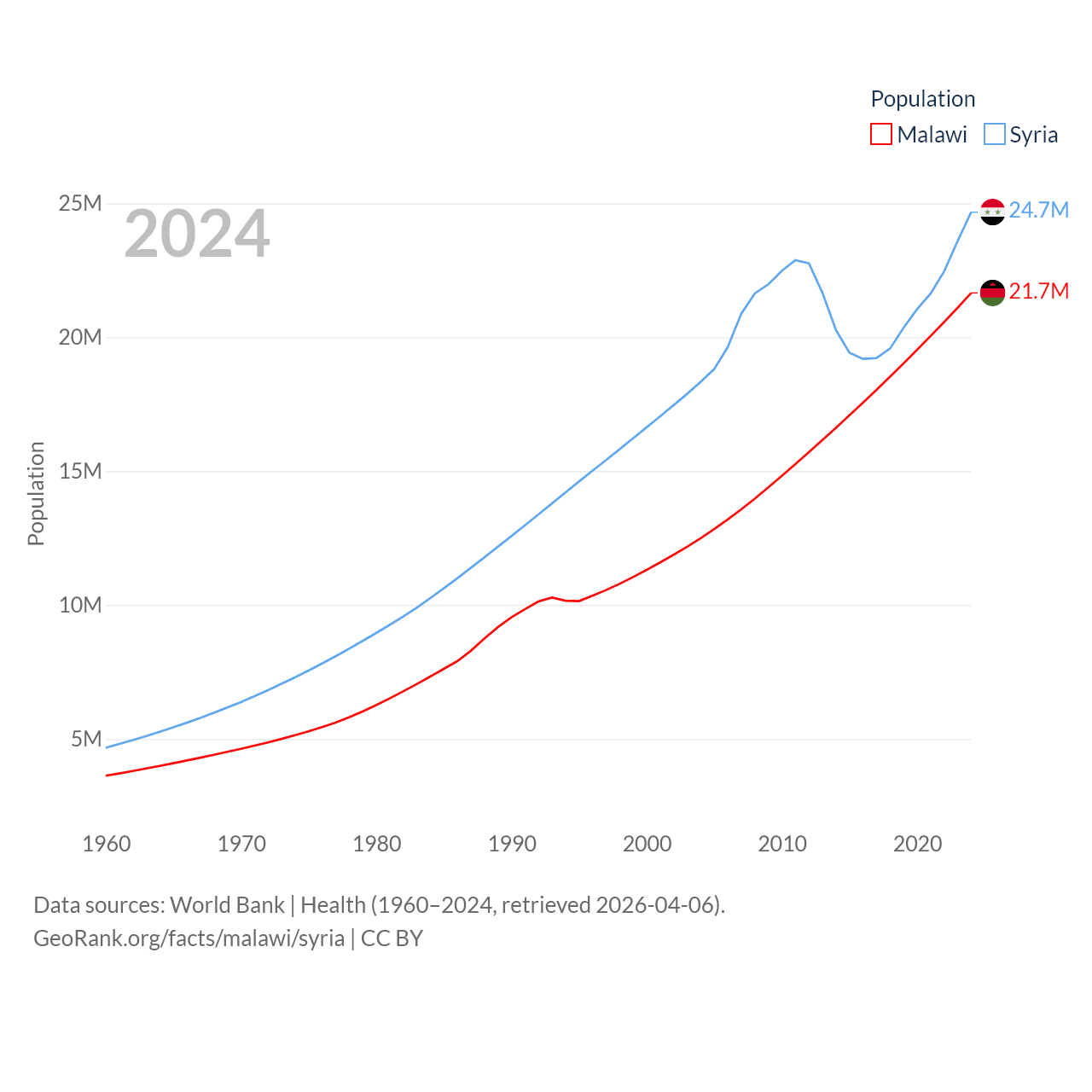 Population
Malawi Syria

2024

25M
20M
15M
10M
5M

Population

24.7M
21.7M

1960 1970 1980 1990 2000 2010 2020

Data sources: World Bank | Health (1960–2024, retrieved 2026-04-06).
GeoRank.org/facts/malawi/syria | CC BY